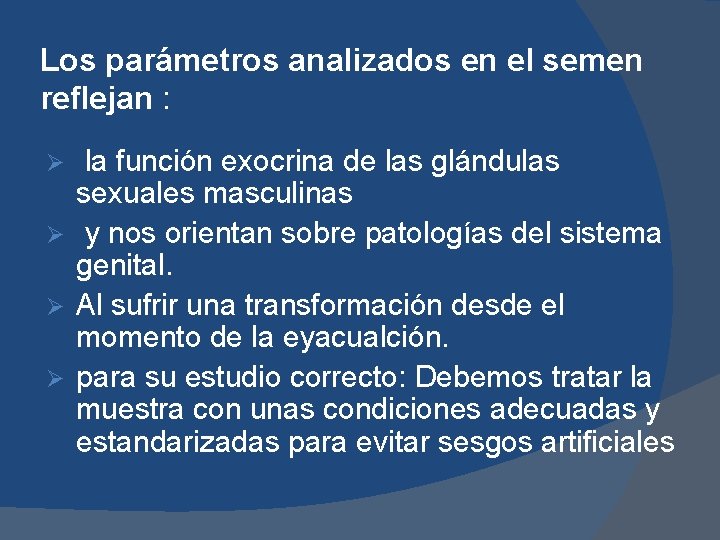 Los parámetros analizados en el semen reflejan :

➢ la función exocrina de las glándulas sexuales masculinas
➢ y nos orientan sobre patologías del sistema genital.
➢ Al sufrir una transformación desde el momento de la eyacualción.
➢ para su estudio correcto: Debemos tratar la muestra con unas condiciones adecuadas y estandarizadas para evitar sesgos artificiales